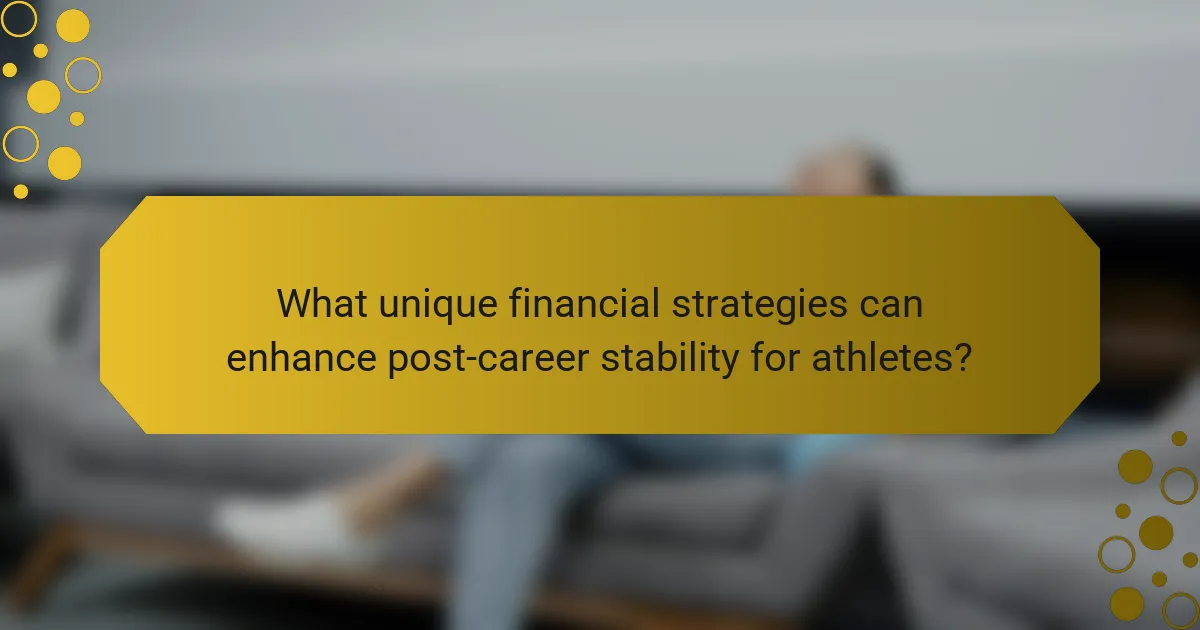 What unique financial strategies can enhance post-career stability for athletes?